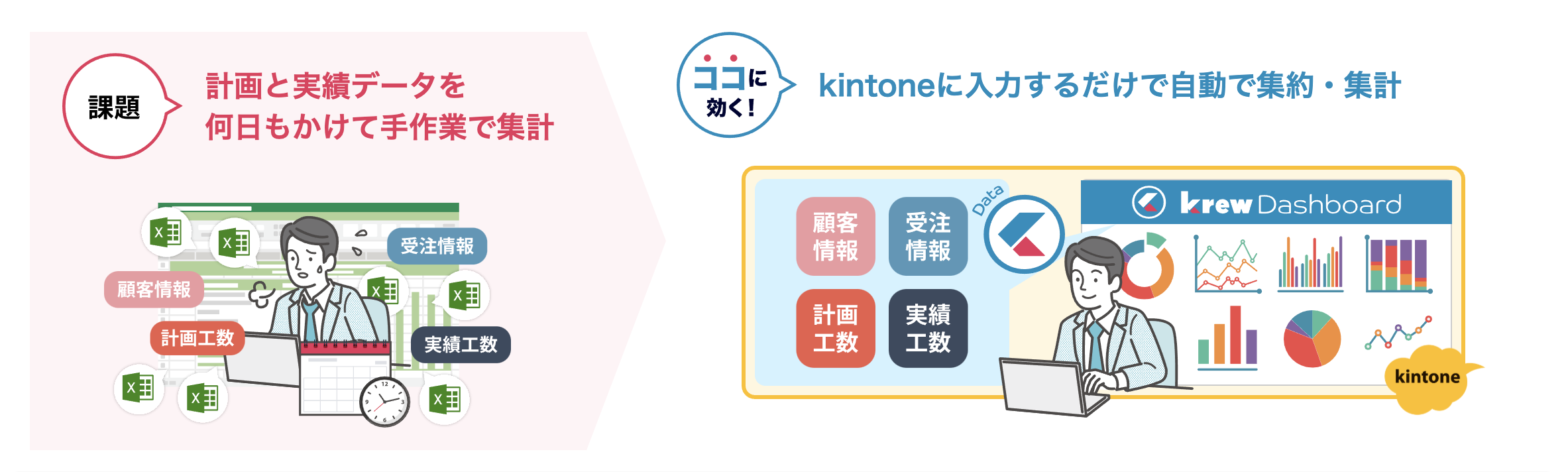 課題

計画と実績データを
何日もかけて手作業で集計

受注情報

顧客情報

計画工数

実績工数

ココに効く！

kintoneに入力するだけで自動で集約・集計

顧客情報

受注情報

計画工数

実績工数

Data

krew Dashboard

kintone